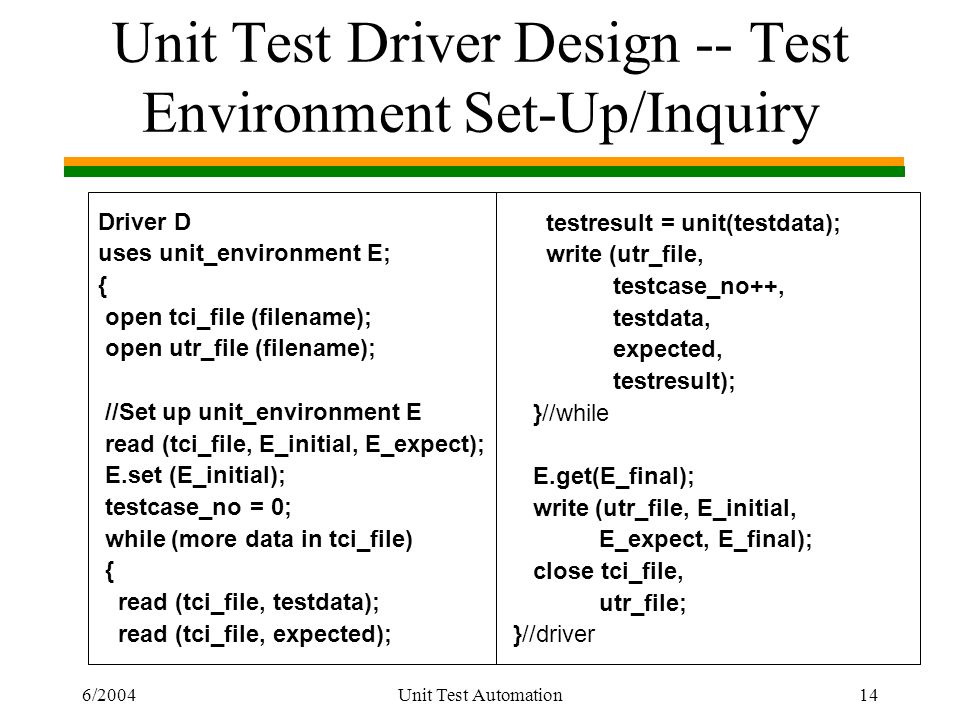 Unit Test Driver Design -- Test Environment Set-Up/Inquiry

Driver D
uses unit_environment E;
{
open tci_file (filename);
open utr_file (filename);

//Set up unit_environment E
read (tci_file, E_initial, E_expect);
E.set (E_initial);
testcase_no = 0;
while (more data in tci_file)
{
read (tci_file, testdata);
read (tci_file, expected);

testresult = unit(testdata);
write (utr_file,
testcase_no++,
testdata,
expected,
testresult);
}//while

E.get(E_final);
write (utr_file, E_initial,
E_expect, E_final);
close tci_file,
utr_file;
}//driver

6/2004

Unit Test Automation

14